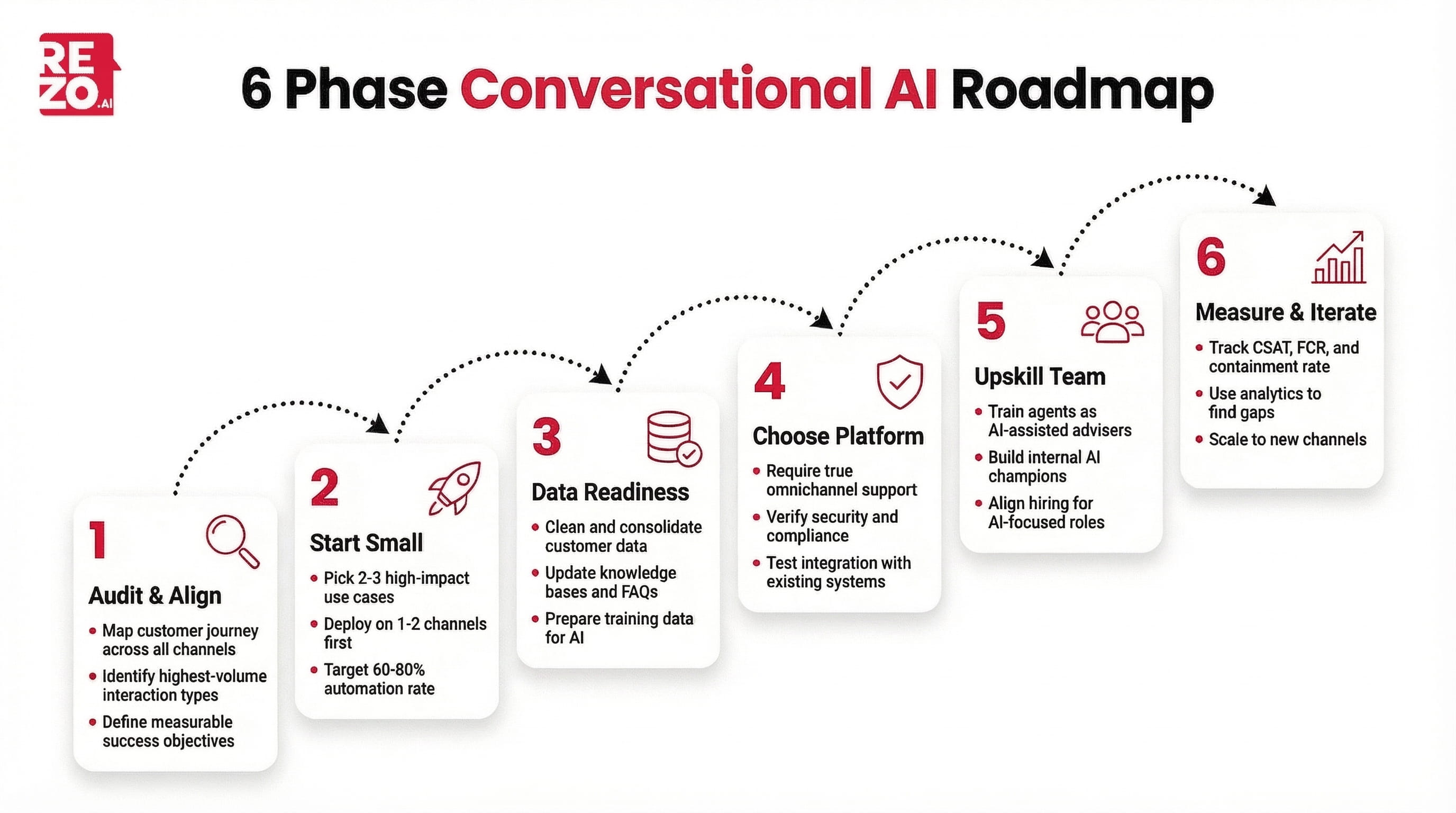 REZO.AI

6 Phase Conversational AI Roadmap

1
Audit & Align
• Map customer journey across all channels
• Identify highest-volume interaction types
• Define measurable success objectives

2
Start Small
• Pick 2-3 high-impact use cases
• Deploy on 1-2 channels first
• Target 60-80% automation rate

3
Data Readiness
• Clean and consolidate customer data
• Update knowledge bases and FAQs
• Prepare training data for AI

4
Choose Platform
• Require true omnichannel support
• Verify security and compliance
• Test integration with existing systems

5
Upskill Team
• Train agents as AI-assisted advisers
• Build internal AI champions
• Align hiring for AI-focused roles

6
Measure & Iterate
• Track CSAT, FCR, and containment rate
• Use analytics to find gaps
• Scale to new channels